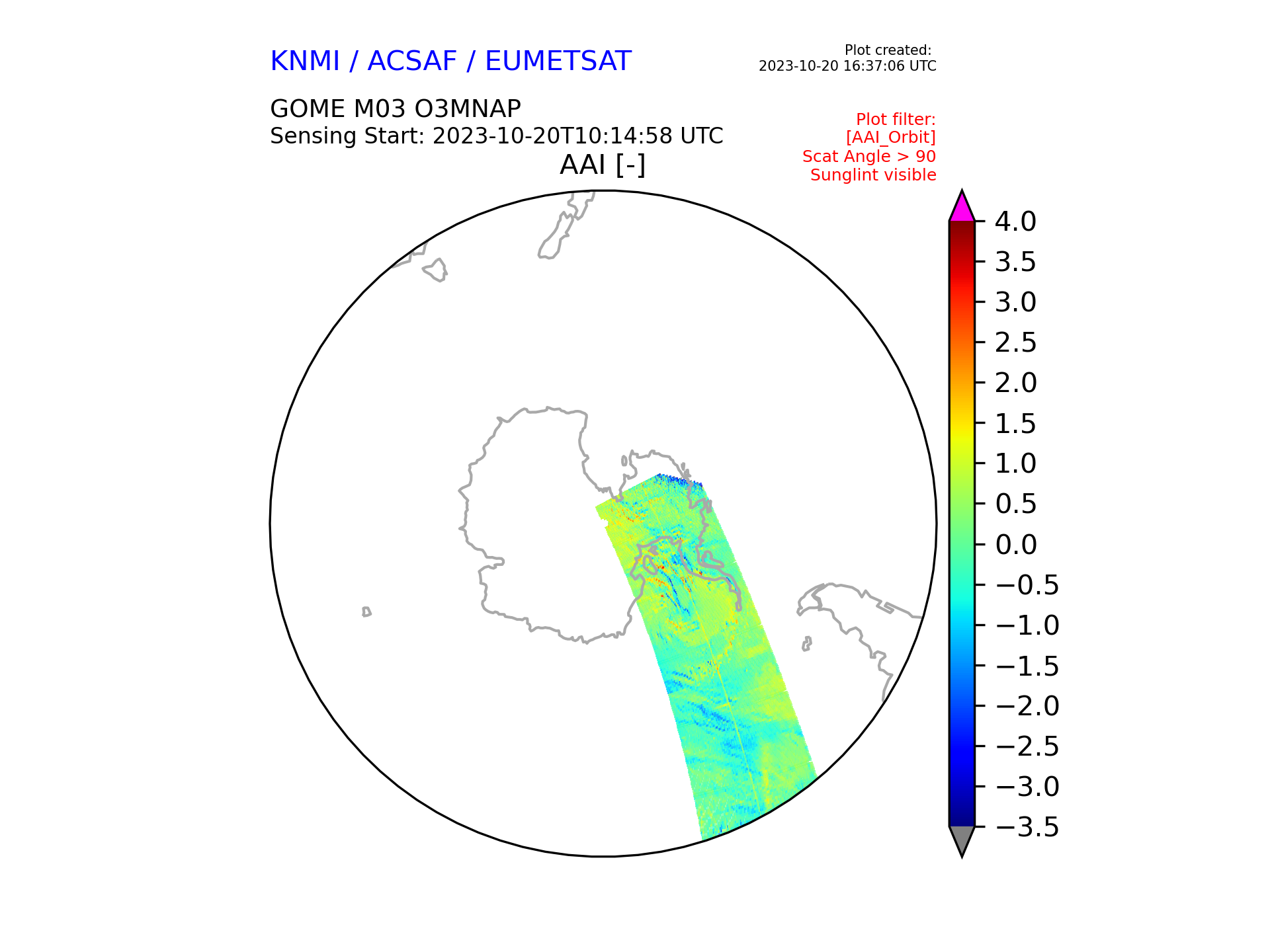 KNMI / ACSAF / EUMETSAT

Plot created:
2023-10-20 16:37:06 UTC

GOME M03 O3MNAP
Sensing Start: 2023-10-20T10:14:58 UTC

Plot filter:
[AAI_Orbit]
Scat Angle > 90
Sunglint visible

AAI [-]

4.0
3.5
3.0
2.5
2.0
1.5
1.0
0.5
0.0
−0.5
−1.0
−1.5
−2.0
−2.5
−3.0
−3.5